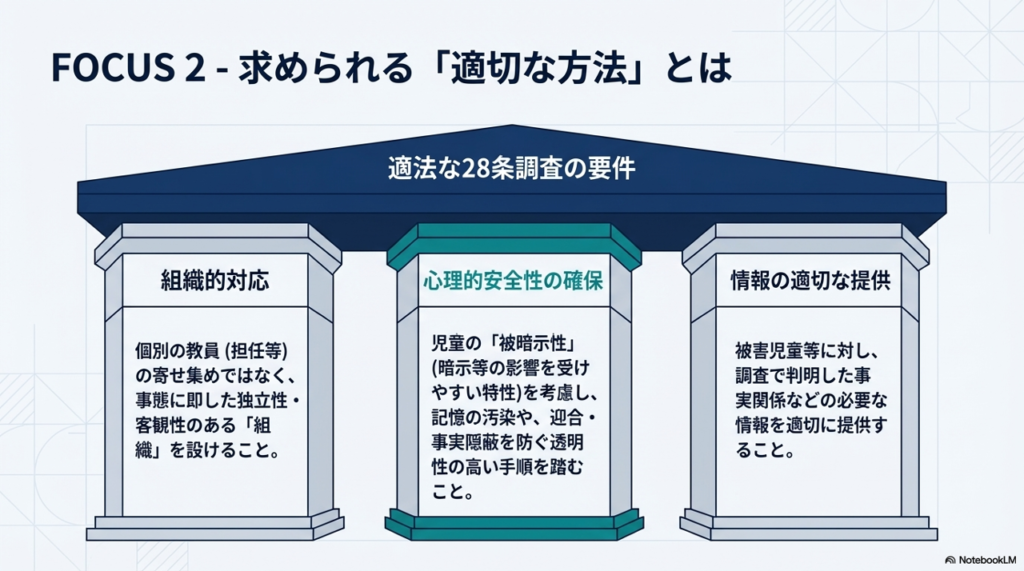 FOCUS 2 - 求められる「適切な方法」とは

適法な28条調査の要件

組織的対応

個別の教員 (担任等) の寄せ集めではなく、事態に即した独立性・客観性のある「組織」を設けること。

心理的安全性の確保

児童の「被暗示性」(暗示等の影響を受けやすい特性)を考慮し、記憶の汚染や、迎合・事実隠蔽を防ぐ透明性の高い手順を踏むこと。

情報の適切な提供

被害児童等に対し、調査で判明した事実関係などの必要な情報を適切に提供すること。

NotebookLM